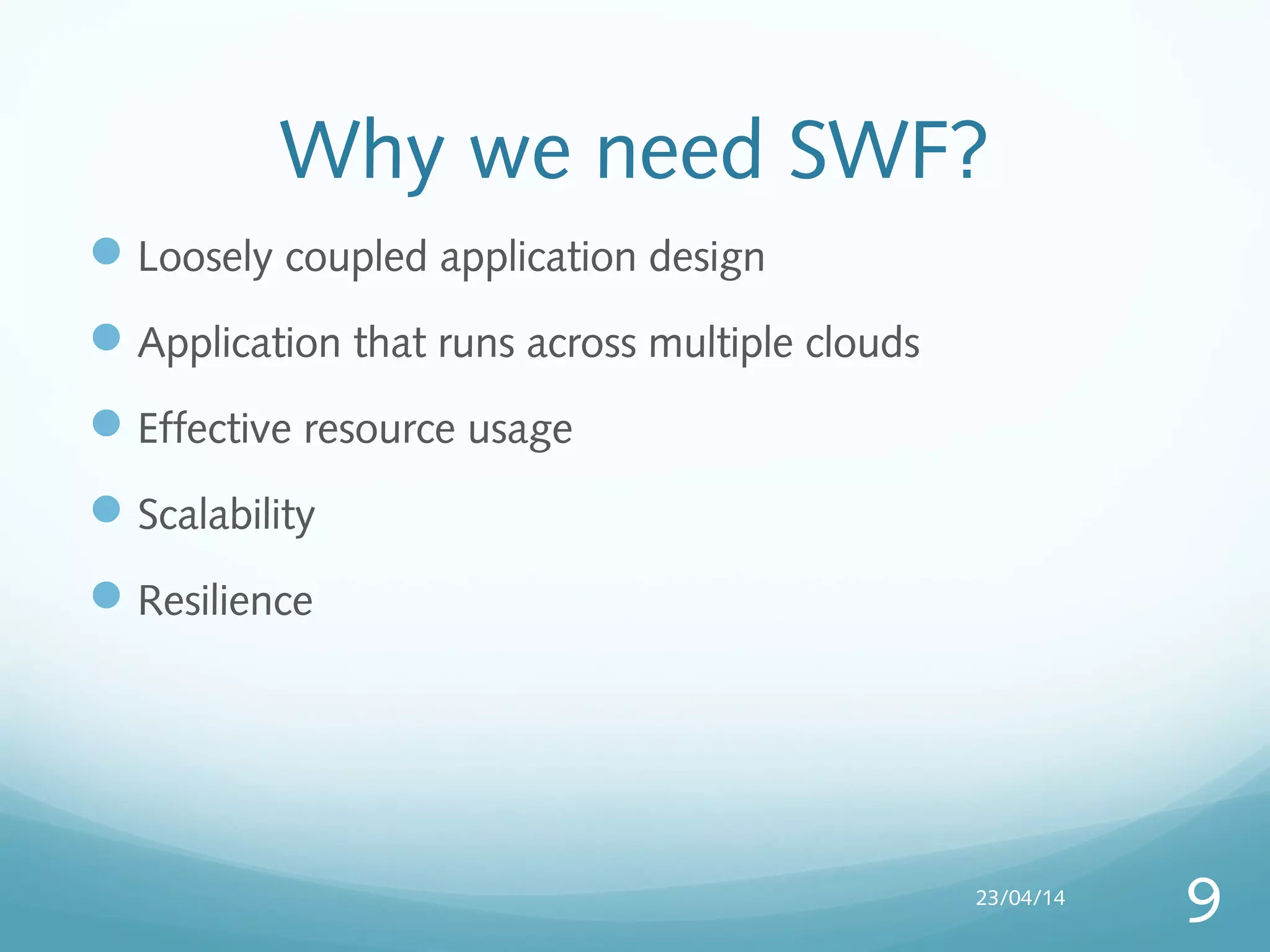 Why we need SWF?

- Loosely coupled application design
- Application that runs across multiple clouds
- Effective resource usage
- Scalability
- Resilience

23/04/14

9